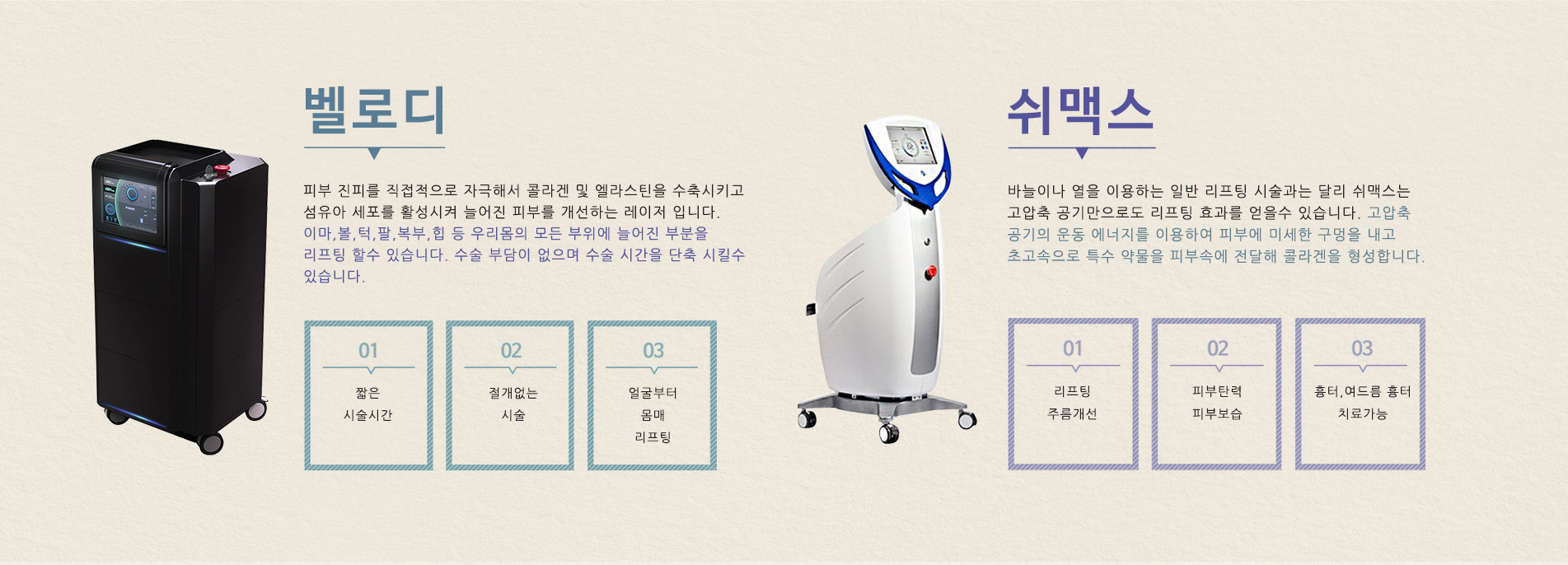 벨로디

피부 진피를 직접적으로 자극해서 콜라겐 및 엘라스틴을 수축시키고 섬유아 세포를 활성시켜 늘어진 피부를 개선하는 레이저 입니다. 이마,볼,턱,팔,복부,힙 등 우리몸의 모든 부위에 늘어진 부분을 리프팅 할수 있습니다. 수술 부담이 없으며 수술 시간을 단축 시킬수 있습니다.

01
짧은
시술시간

02
절개없는
시술

03
얼굴부터
몸매
리프팅

쉬맥스

바늘이나 열을 이용하는 일반 리프팅 시술과는 달리 쉬맥스는 고압축 공기만으로도 리프팅 효과를 얻을수 있습니다. 고압축 공기의 운동 에너지를 이용하여 피부에 미세한 구멍을 내고 초고속으로 특수 약물을 피부속에 전달해 콜라겐을 형성합니다.

01
리프팅
주름개선

02
피부탄력
피부보습

03
흉터,여드름 흉터
치료가능